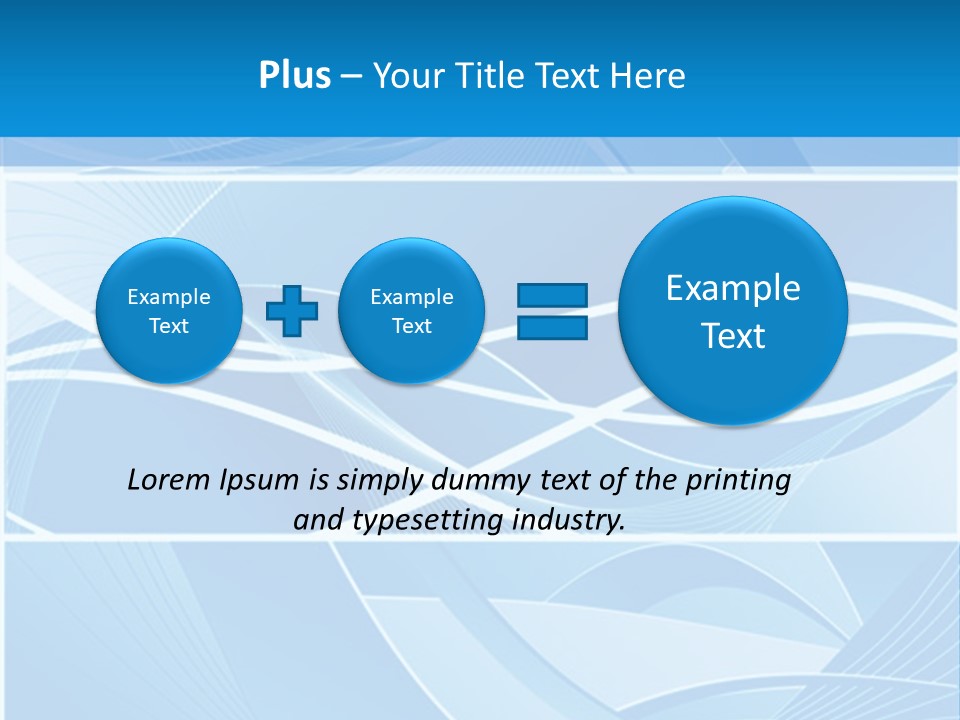 Plus – Your Title Text Here

Example Text

Example Text

Example Text

Lorem Ipsum is simply dummy text of the printing and typesetting industry.